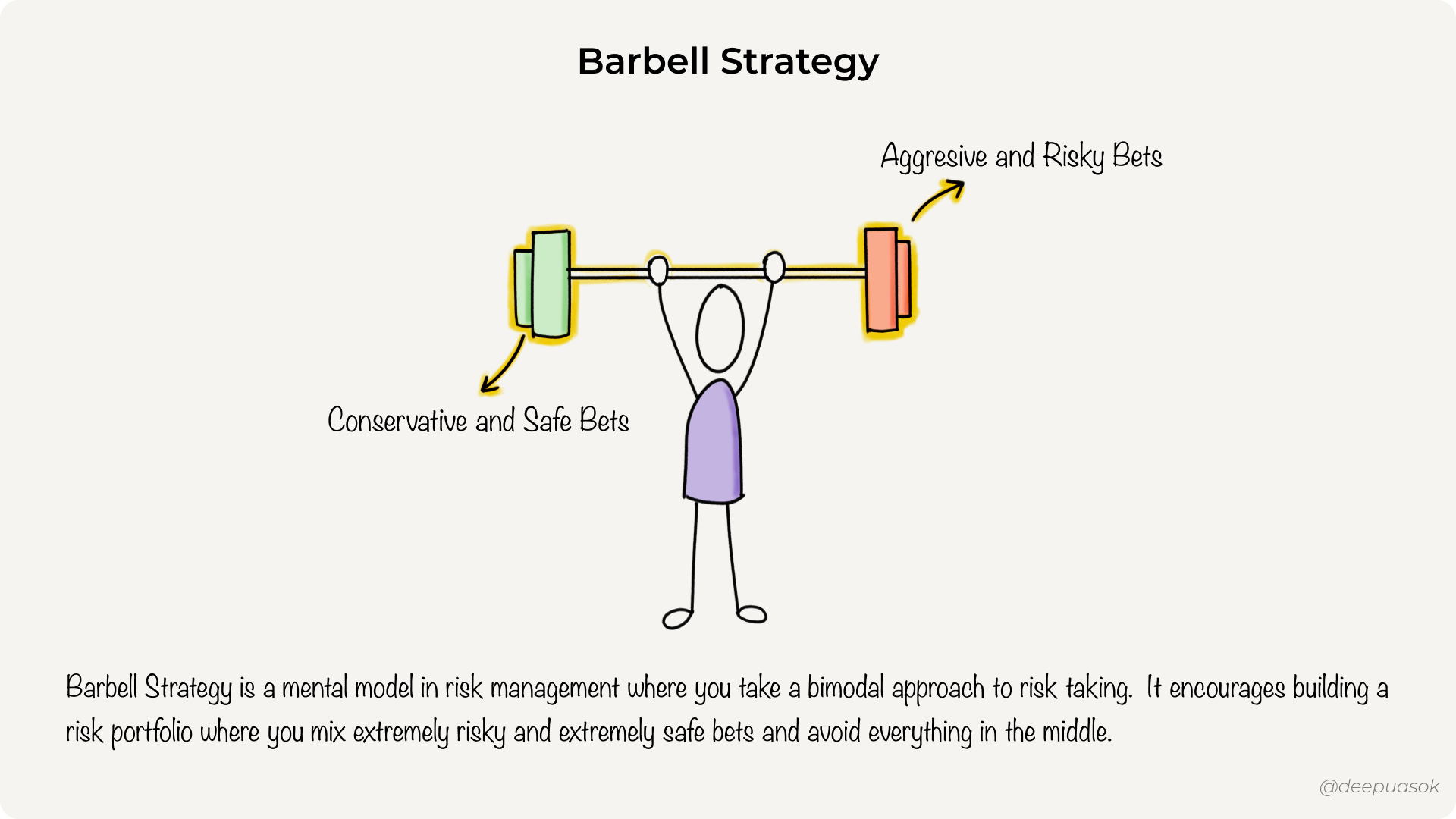 Barbell Strategy

Aggresive and Risky Bets

Conservative and Safe Bets

Barbell Strategy is a mental model in risk management where you take a bimodal approach to risk taking. It encourages building a risk portfolio where you mix extremely risky and extremely safe bets and avoid everything in the middle.

@deepuasok